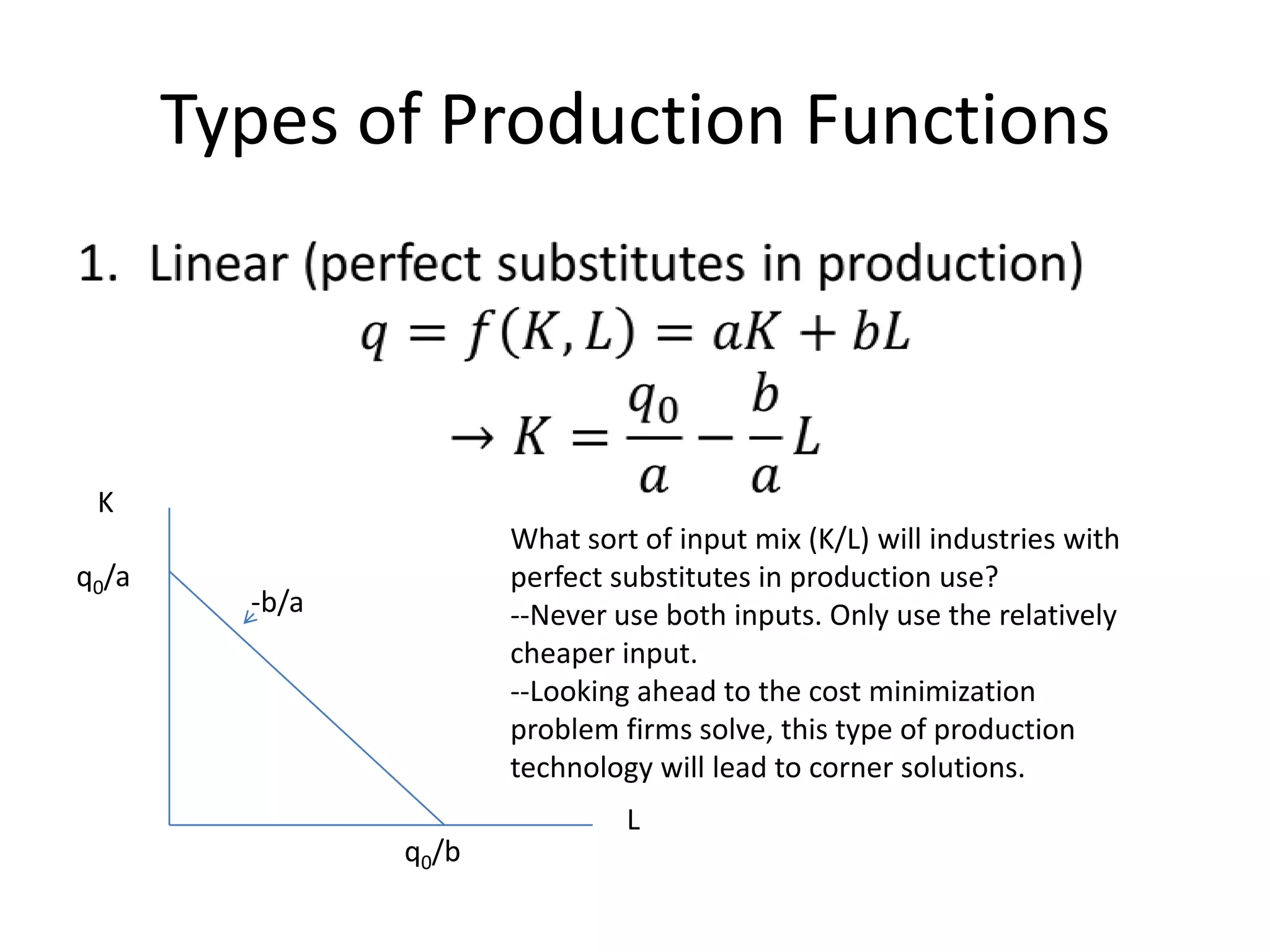 Types of Production Functions

1. Linear (perfect substitutes in production)

$q = f(K, L) = aK + bL$

$\rightarrow K = \frac{q_0}{a} - \frac{b}{a}L$

K

$q_0/a$

-b/a

L

$q_0/b$

What sort of input mix (K/L) will industries with perfect substitutes in production use?
--Never use both inputs. Only use the relatively cheaper input.
--Looking ahead to the cost minimization problem firms solve, this type of production technology will lead to corner solutions.